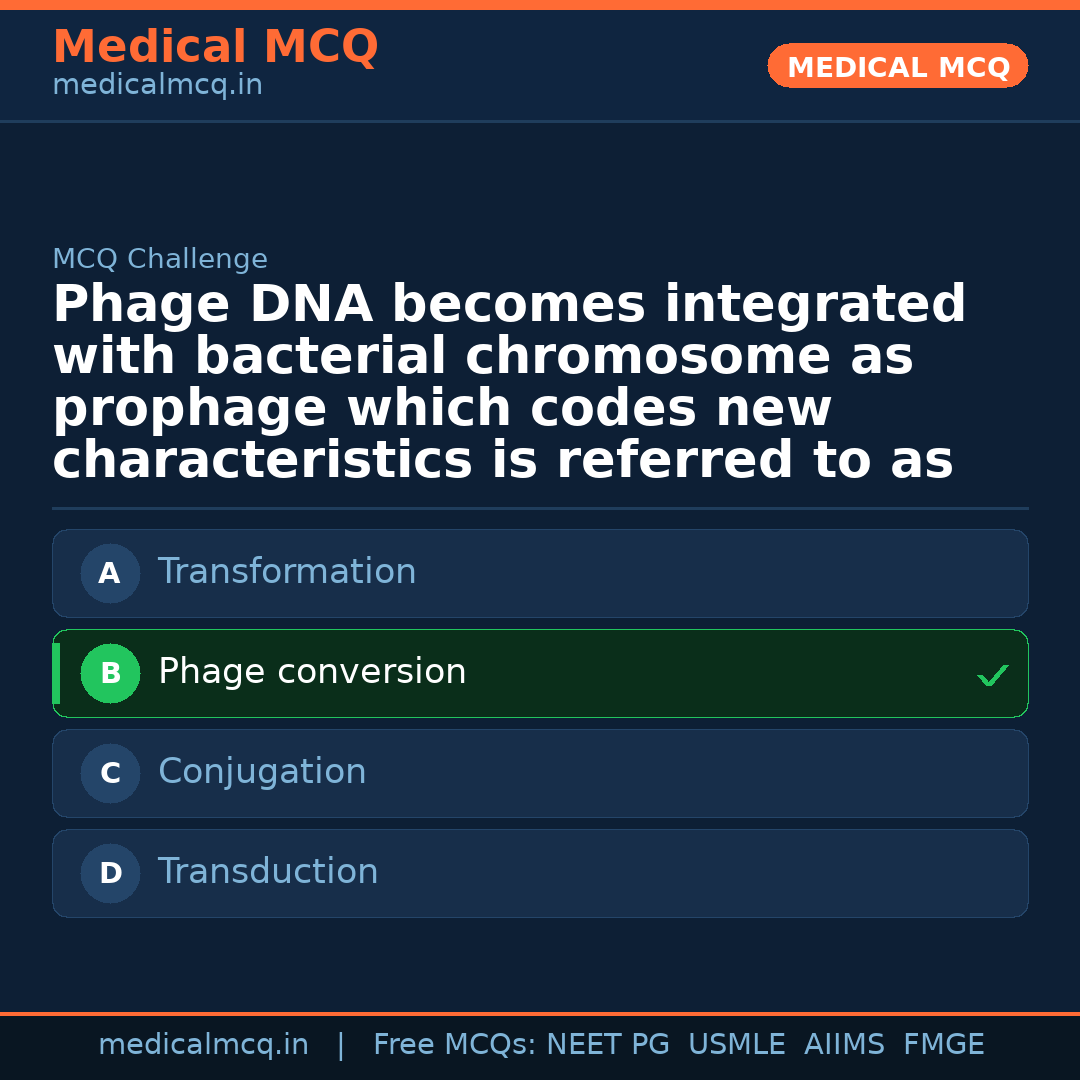 Medical MCQ
medicalmcq.in

MEDICAL MCQ

MCQ Challenge

Phage DNA becomes integrated with bacterial chromosome as prophage which codes new characteristics is referred to as

A Transformation

B Phage conversion ✓

C Conjugation

D Transduction

medicalmcq.in | Free MCQs: NEET PG USMLE AIIMS FMGE